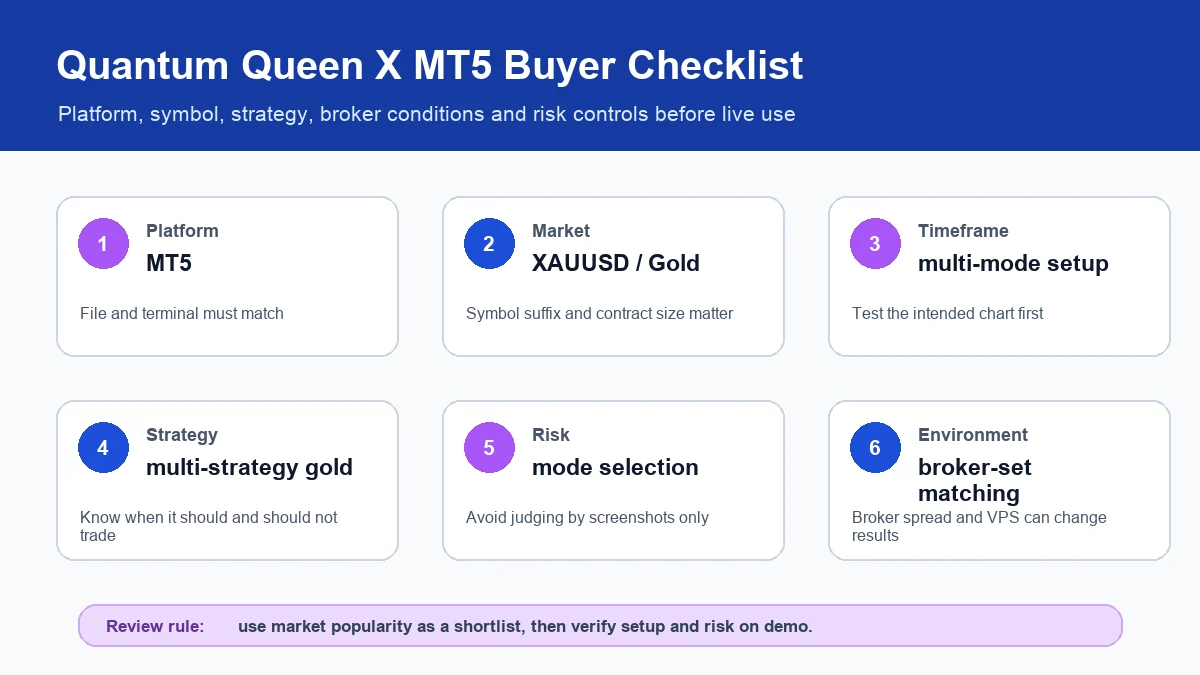 Quantum Queen X MT5 Buyer Checklist

Platform, symbol, strategy, broker conditions and risk controls before live use

1
Platform
MT5
File and terminal must match

2
Market
XAUUSD / Gold
Symbol suffix and contract size matter

3
Timeframe
multi-mode setup
Test the intended chart first

4
Strategy
multi-strategy gold
Know when it should and should not trade

5
Risk
mode selection
Avoid judging by screenshots only

6
Environment
broker-set matching
Broker spread and VPS can change results

Review rule: use market popularity as a shortlist, then verify setup and risk on demo.